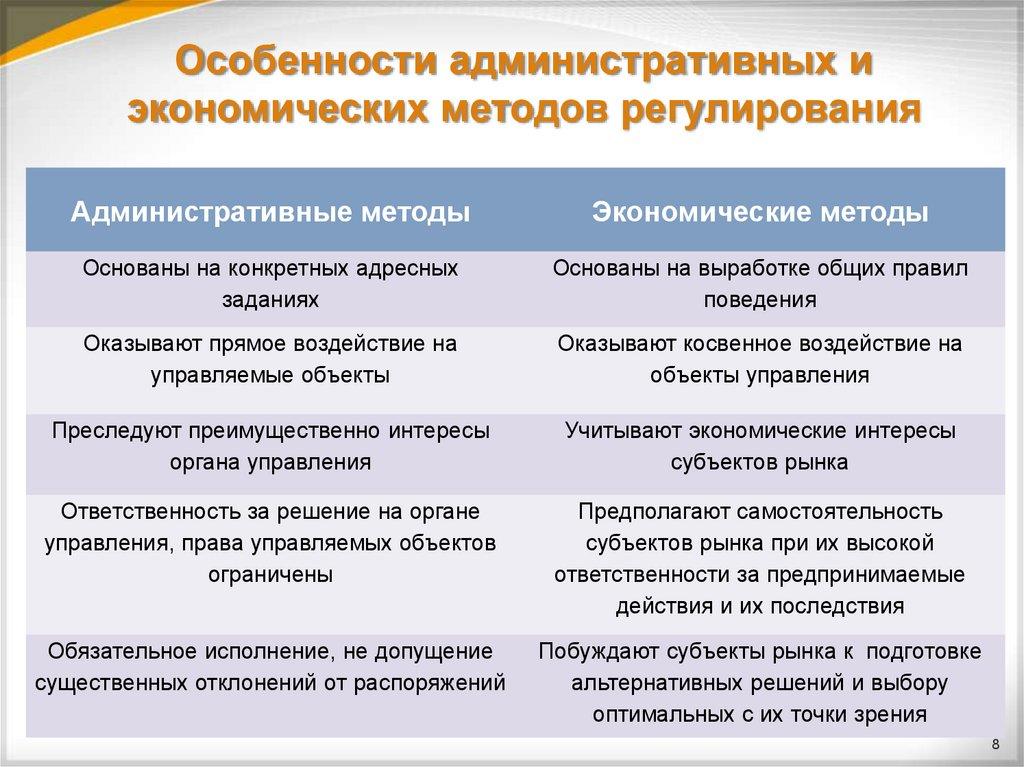 Особенности административных и экономических методов регулирования

| Административные методы | Экономические методы |
|---|---|
| Основаны на конкретных адресных заданиях | Основаны на выработке общих правил поведения |
| Оказывают прямое воздействие на управляемые объекты | Оказывают косвенное воздействие на объекты управления |
| Преследуют преимущественно интересы органа управления | Учитывают экономические интересы субъектов рынка |
| Ответственность за решение на органе управления, права управляемых объектов ограничены | Предполагают самостоятельность субъектов рынка при их высокой ответственности за предпринимаемые действия и их последствия |
| Обязательное исполнение, не допущение существенных отклонений от распоряжений | Побуждают субъекты рынка к подготовке альтернативных решений и выбору оптимальных с их точки зрения |

8